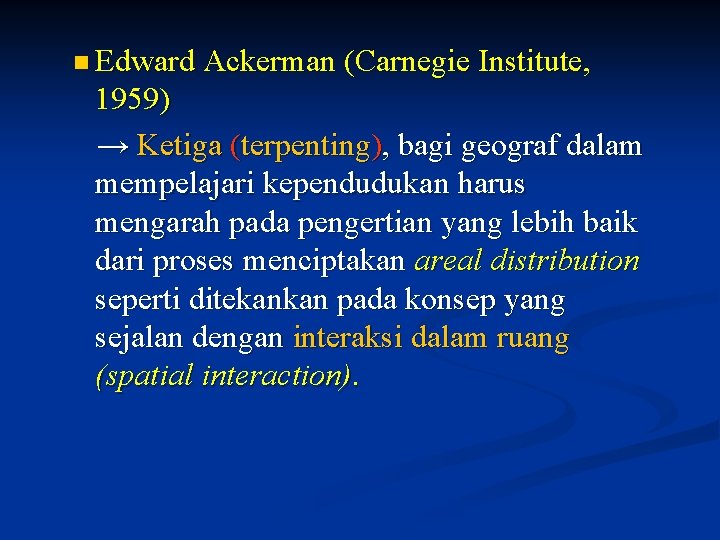 Edward Ackerman (Carnegie Institute, 1959)

→ Ketiga (terpenting), bagi geograf dalam mempelajari kependudukan harus mengarah pada pengertian yang lebih baik dari proses menciptakan areal distribution seperti ditekankan pada konsep yang sejalan dengan interaksi dalam ruang (spatial interaction).